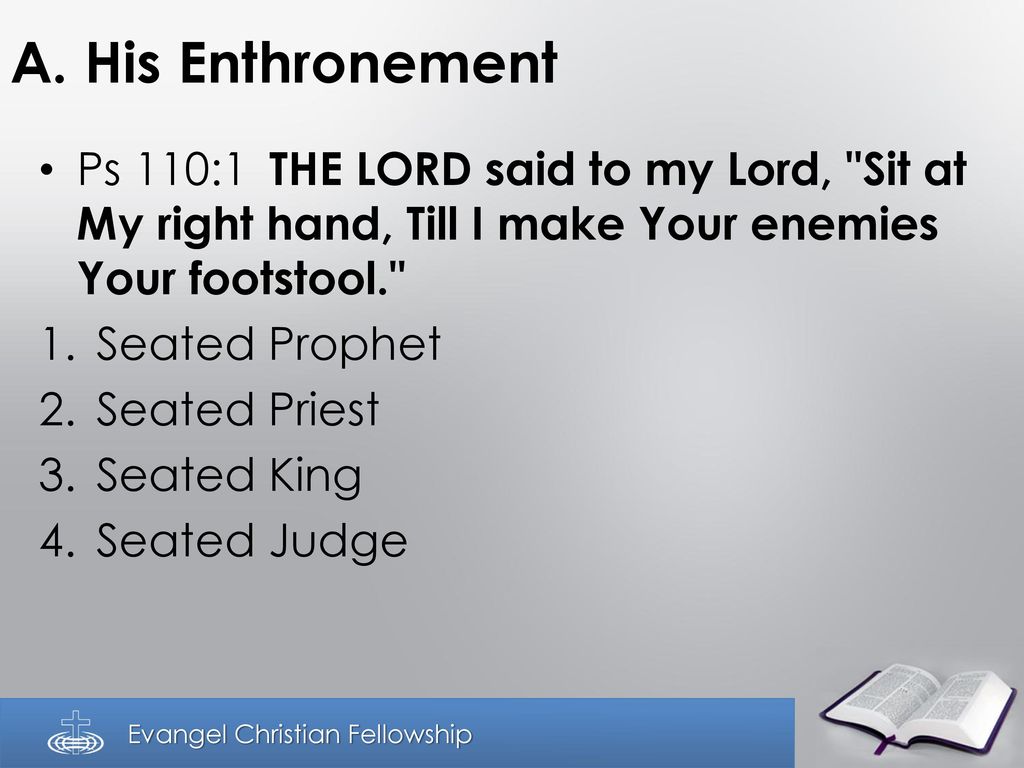 A. His Enthronement

• Ps 110:1 THE LORD said to my Lord, "Sit at My right hand, Till I make Your enemies Your footstool."

1. Seated Prophet
2. Seated Priest
3. Seated King
4. Seated Judge

Evangel Christian Fellowship